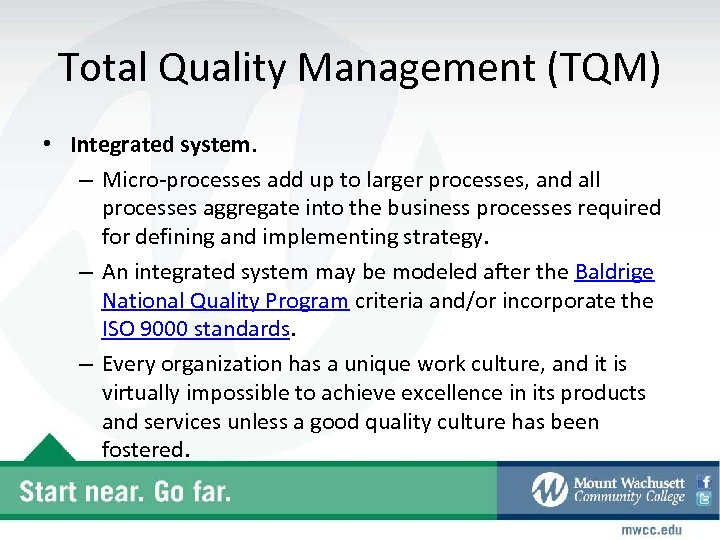 Total Quality Management (TQM)

• Integrated system.

– Micro-processes add up to larger processes, and all processes aggregate into the business processes required for defining and implementing strategy.

– An integrated system may be modeled after the Baldrige National Quality Program criteria and/or incorporate the ISO 9000 standards.

– Every organization has a unique work culture, and it is virtually impossible to achieve excellence in its products and services unless a good quality culture has been fostered.

Start near. Go far.

Mount Wachusett Community College

mwcc.edu